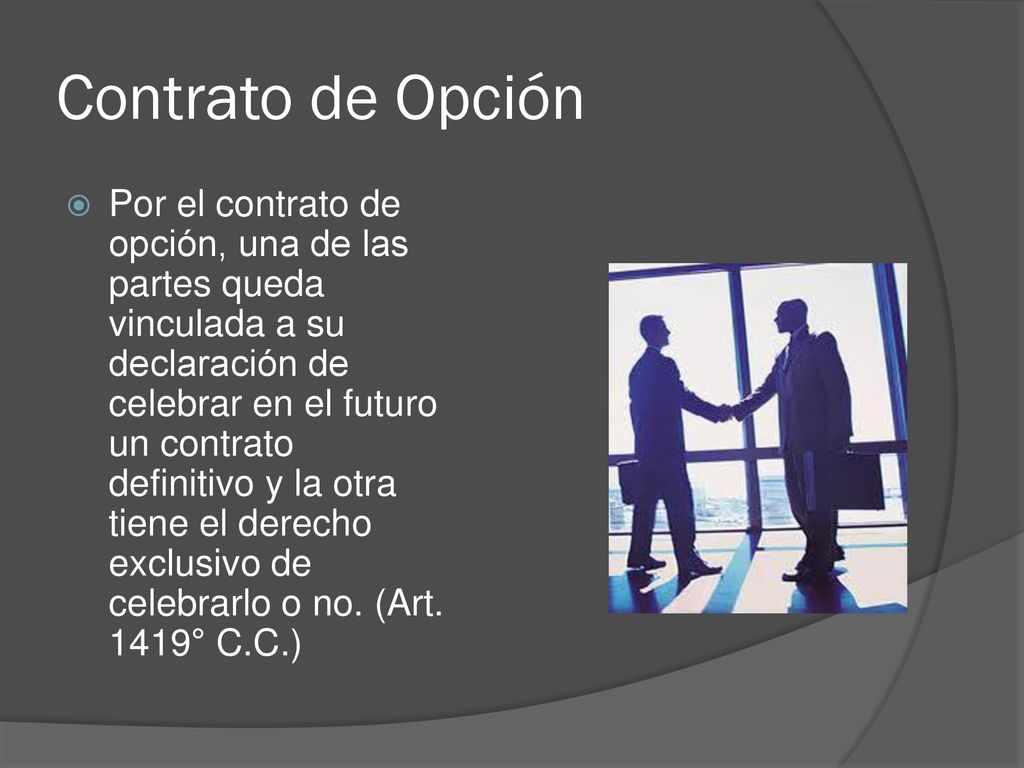 Contrato de Opción

Por el contrato de opción, una de las partes queda vinculada a su declaración de celebrar en el futuro un contrato definitivo y la otra tiene el derecho exclusivo de celebrarlo o no. (Art. 1419° C.C.)